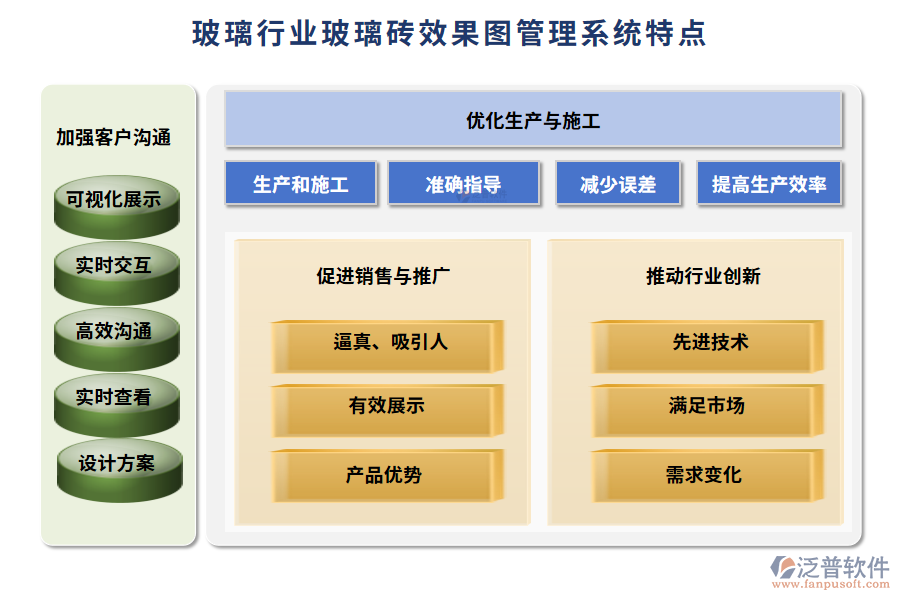 玻璃行业玻璃砖效果图管理系统特点

加强客户沟通

可视化展示

实时交互

高效沟通

实时查看

设计方案

优化生产与施工

生产和施工

准确指导

减少误差

提高生产效率

促进销售与推广

逼真、吸引人

有效展示

产品优势

推动行业创新

先进技术

满足市场

需求变化

泛普软件
www.fanpusoft.com